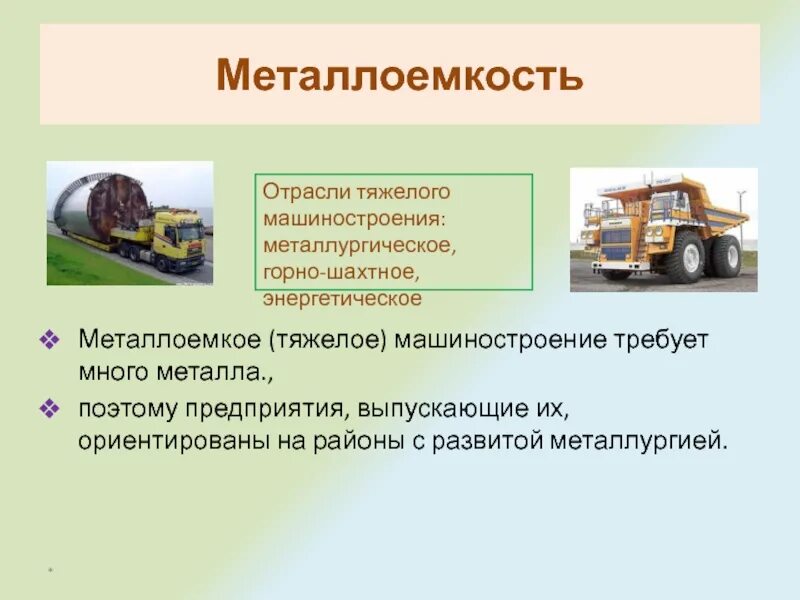 Металлоемкость

Отрасли тяжелого машиностроения: металлургическое, горно-шахтное, энергетическое

❖ Металлоемкое (тяжелое) машиностроение требует много металла.,

❖ поэтому предприятия, выпускающие их, ориентированы на районы с развитой металлургией.

*